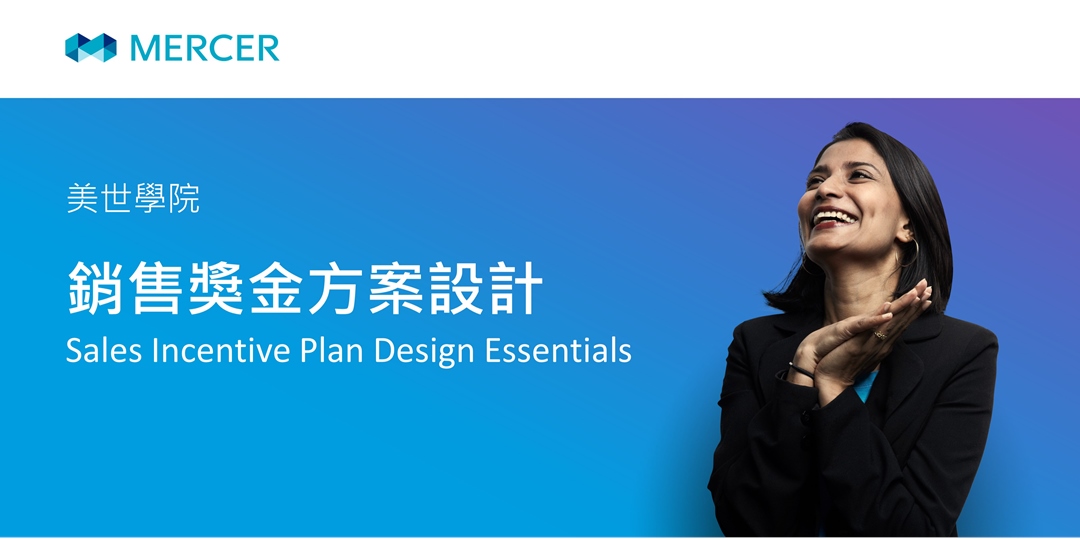 MERCER

美世學院

銷售獎金方案設計

Sales Incentive Plan Design Essentials